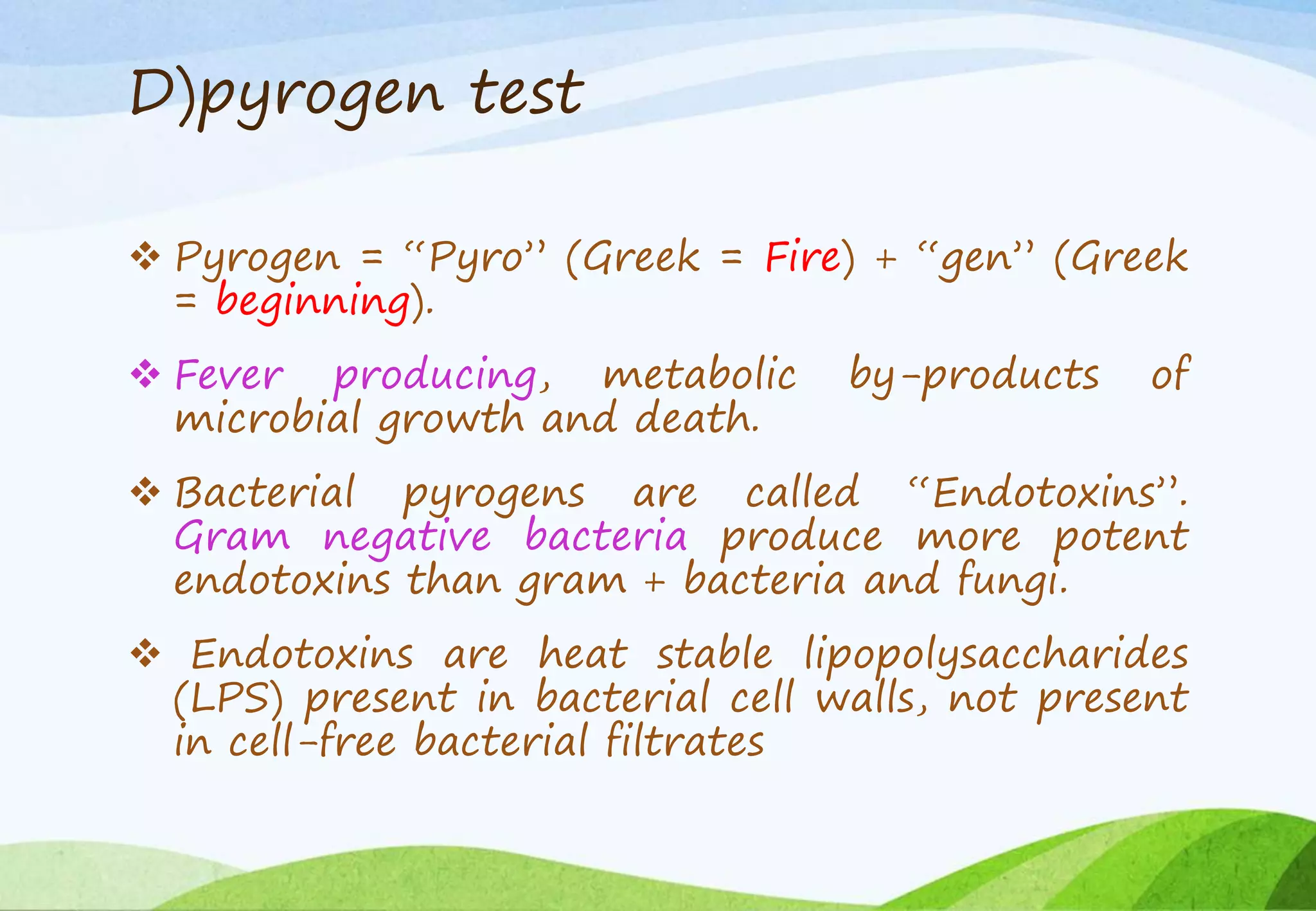 D)pyrogen test

❖ Pyrogen = “Pyro” (Greek = Fire) + “gen” (Greek = beginning).

❖ Fever producing, metabolic by-products of microbial growth and death.

❖ Bacterial pyrogens are called “Endotoxins”. Gram negative bacteria produce more potent endotoxins than gram + bacteria and fungi.

❖ Endotoxins are heat stable lipopolysaccharides (LPS) present in bacterial cell walls, not present in cell-free bacterial filtrates